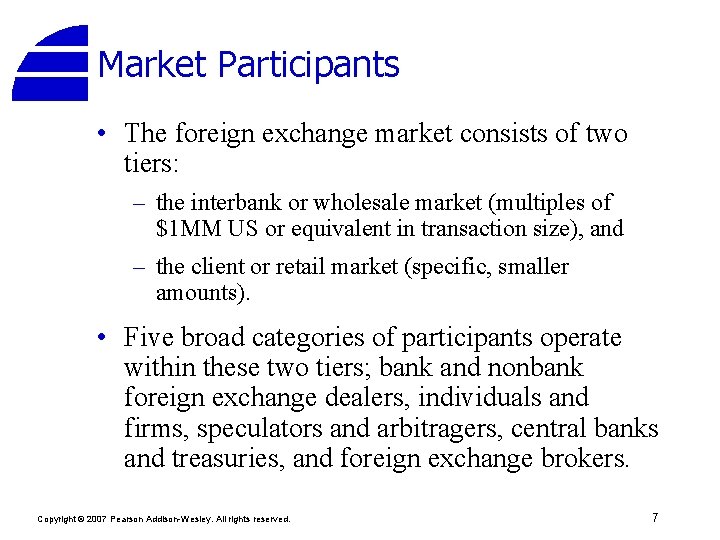 Market Participants

• The foreign exchange market consists of two tiers:

– the interbank or wholesale market (multiples of \$1MM US or equivalent in transaction size), and

– the client or retail market (specific, smaller amounts).

• Five broad categories of participants operate within these two tiers; bank and nonbank foreign exchange dealers, individuals and firms, speculators and arbitragers, central banks and treasuries, and foreign exchange brokers.

Copyright © 2007 Pearson Addison-Wesley. All rights reserved.

7